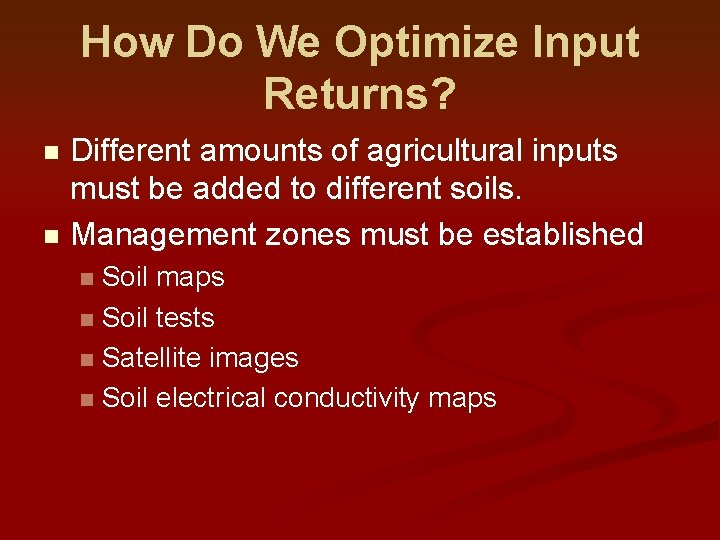 How Do We Optimize Input Returns?

- Different amounts of agricultural inputs must be added to different soils.
- Management zones must be established
  - Soil maps
  - Soil tests
  - Satellite images
  - Soil electrical conductivity maps